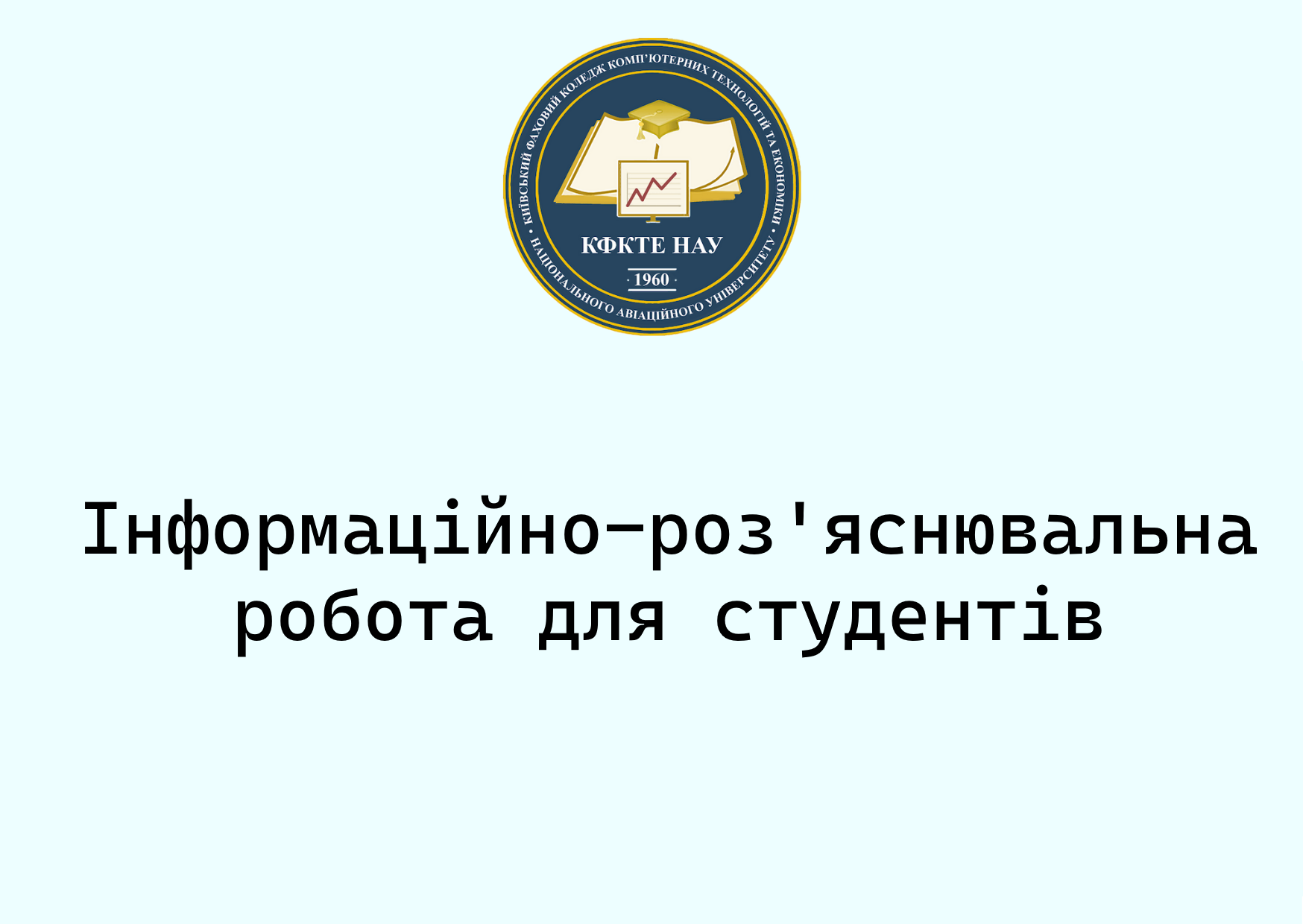 • КИЇВСЬКИЙ ФАХОВИЙ КОЛЕДЖ КОМП'ЮТЕРНИХ ТЕХНОЛОГІЙ ТА ЕКОНОМІКИ • НАЦІОНАЛЬНОГО АВІАЦІЙНОГО УНІВЕРСИТЕТУ

КФКТЕ НАУ

· 1960 ·

Інформаційно-роз'яснювальна робота для студентів